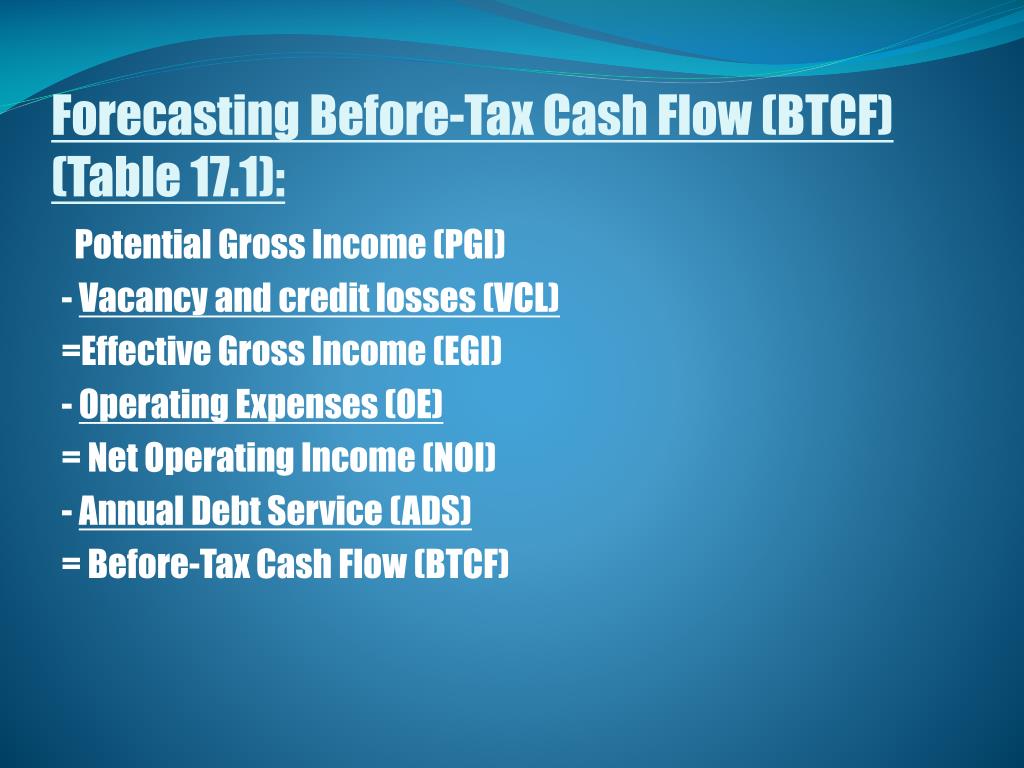 Forecasting Before-Tax Cash Flow (BTCF) (Table 17.1):

Potential Gross Income (PGI)
- Vacancy and credit losses (VCL)
=Effective Gross Income (EGI)
- Operating Expenses (OE)
= Net Operating Income (NOI)
- Annual Debt Service (ADS)
= Before-Tax Cash Flow (BTCF)